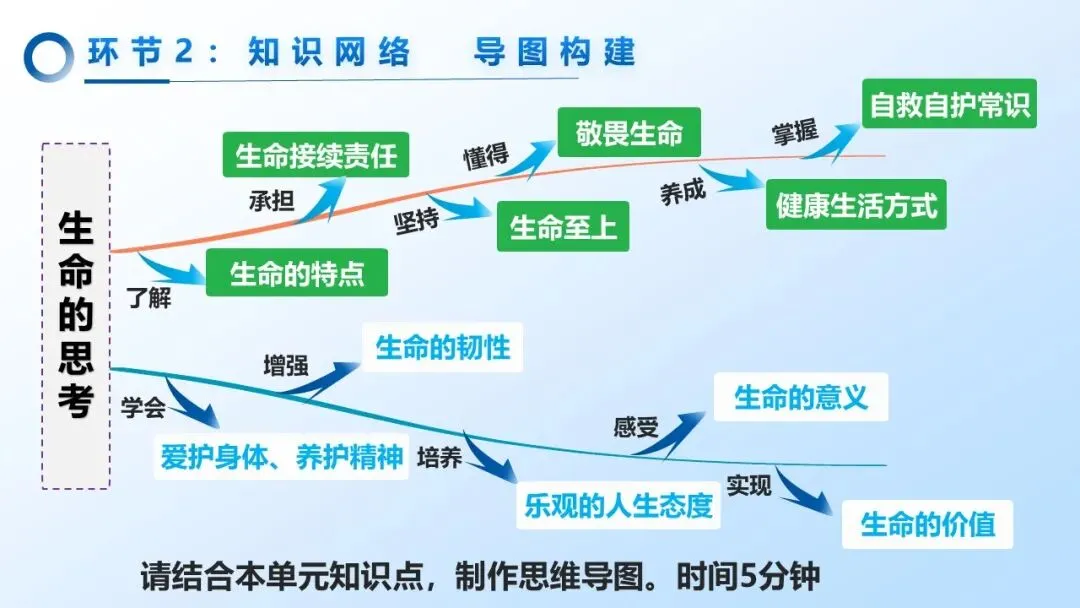 环节2：知识网络　导图构建

生命的思考

了解
生命的特点
承担
生命接续责任
坚持
生命至上
懂得
敬畏生命
养成
健康生活方式
掌握
自救自护常识

学会
爱护身体、养护精神
增强
生命的韧性
培养
乐观的人生态度
感受
生命的意义
实现
生命的价值

请结合本单元知识点，制作思维导图。时间5分钟